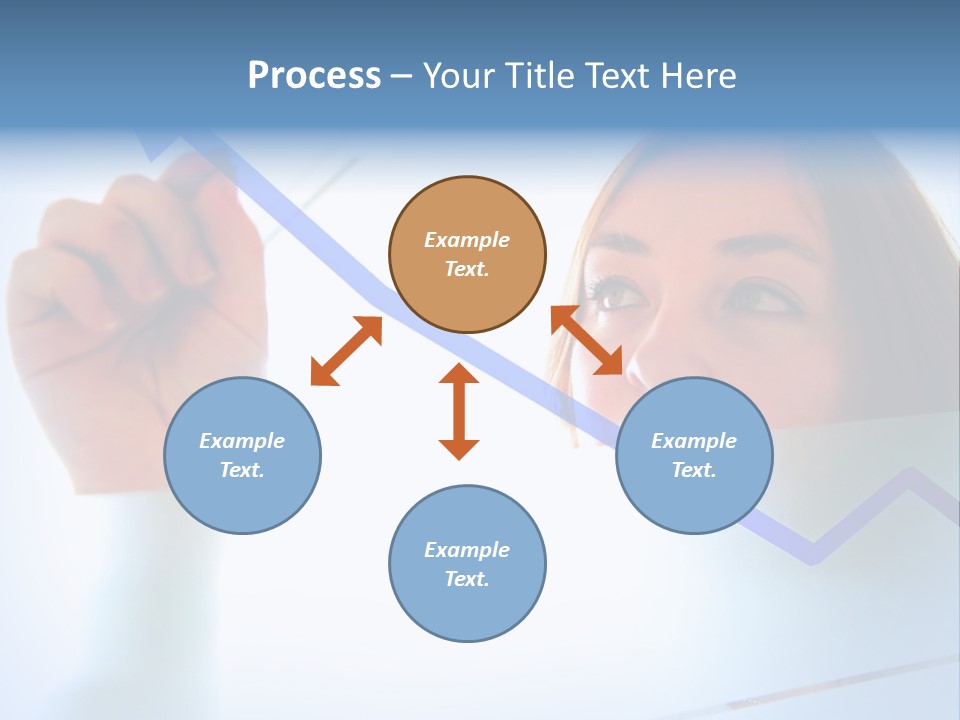 Process – Your Title Text Here

Example Text.

Example Text.

Example Text.

Example Text.